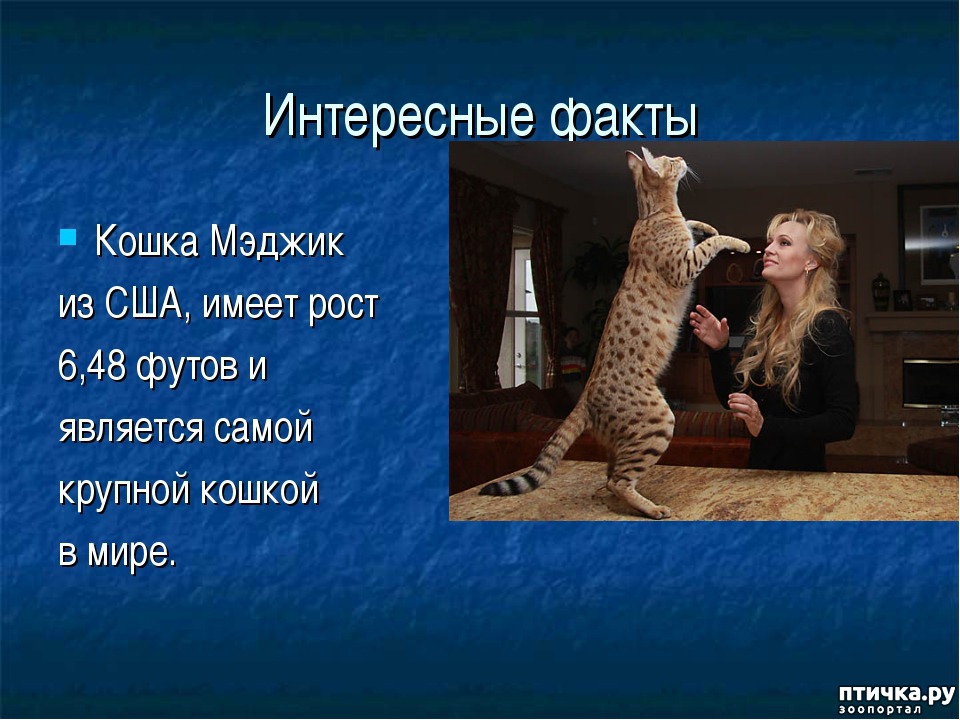 Интересные факты

Кошка Мэджик из США, имеет рост 6,48 футов и является самой крупной кошкой в мире.

птичка.ру
зоопортал